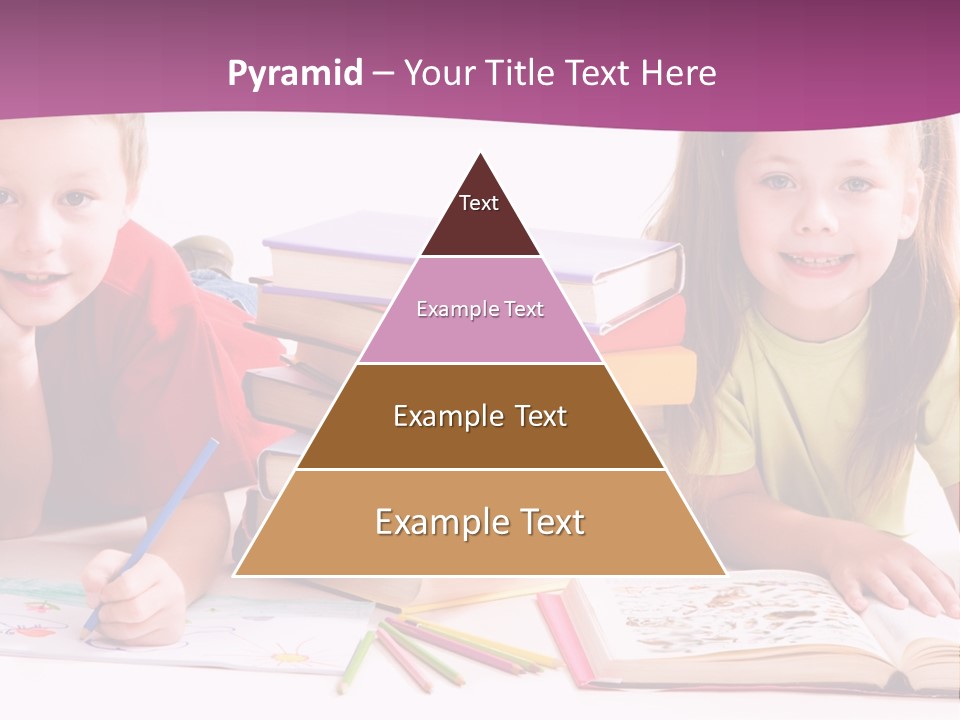 Pyramid – Your Title Text Here

Text

Example Text

Example Text

Example Text